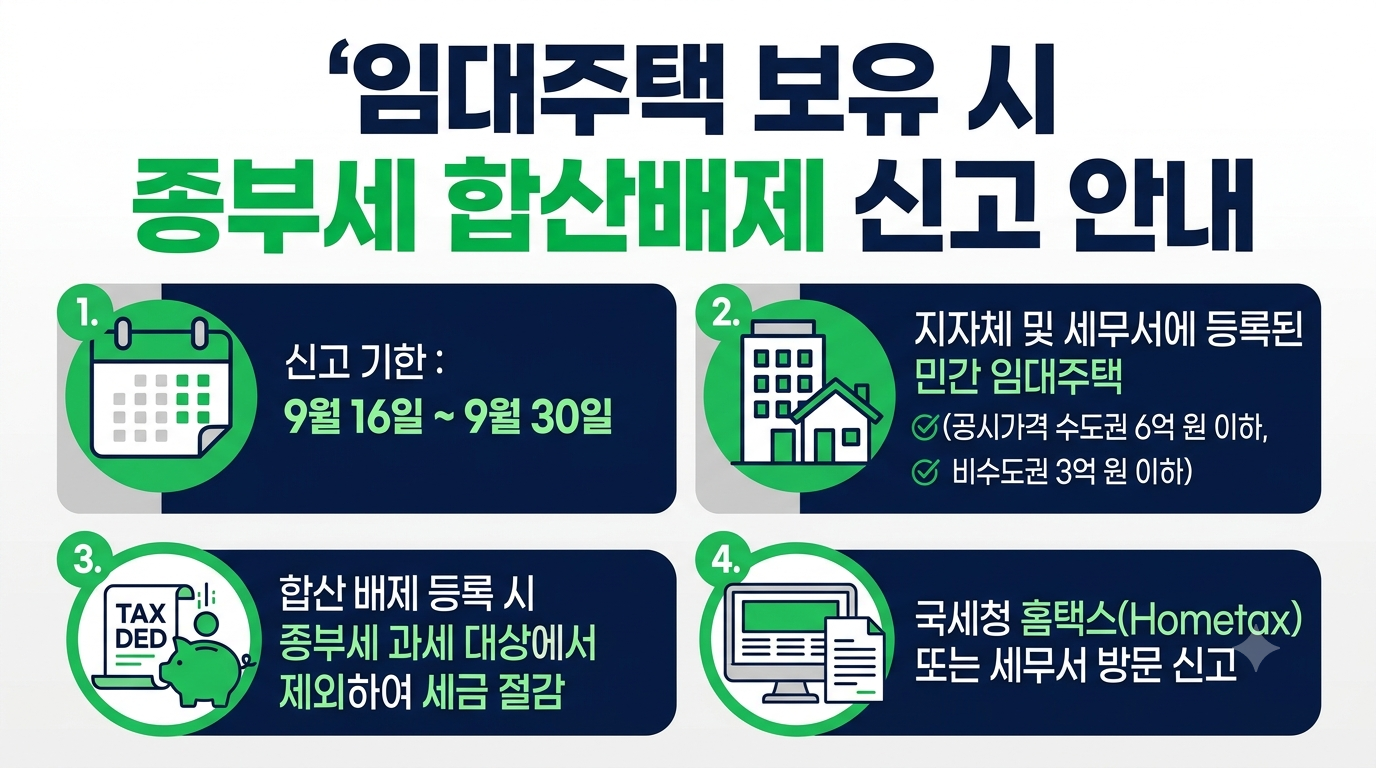 ‘임대주택 보유 시
종부세 합산배제 신고 안내

1.
신고 기한 :
9월 16일 ~ 9월 30일

2.
지자체 및 세무서에 등록된
민간 임대주택
(공시가격 수도권 6억 원 이하,
비수도권 3억 원 이하)

3.
TAX
DED
합산 배제 등록 시
종부세 과세 대상에서
제외하여 세금 절감

4.
국세청 홈택스(Hometax)
또는 세무서 방문 신고